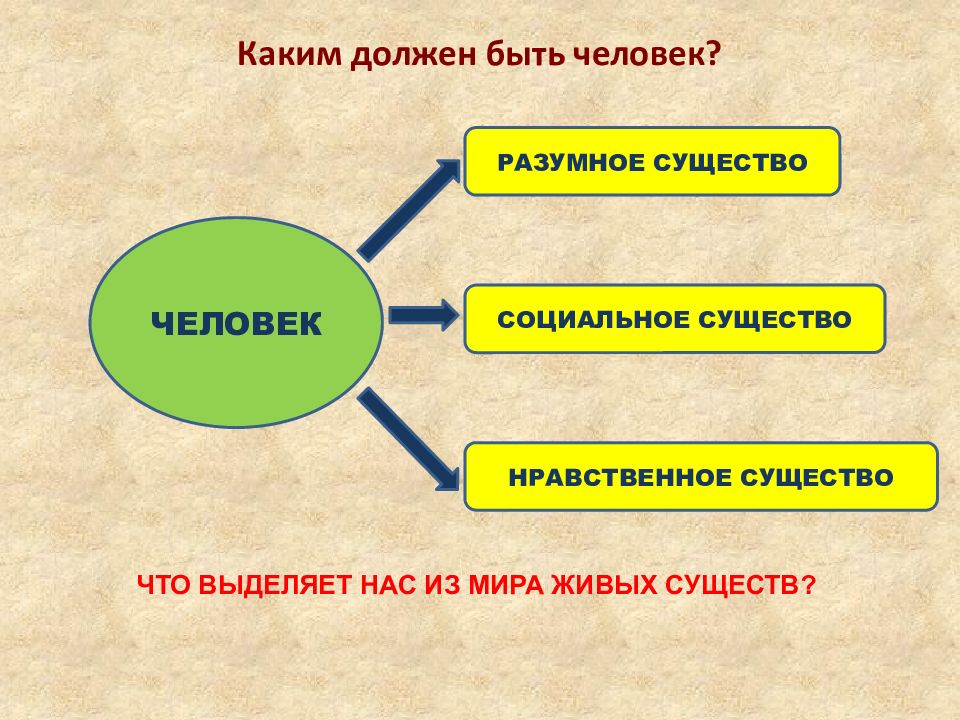 Каким должен быть человек?

ЧЕЛОВЕК

РАЗУМНОЕ СУЩЕСТВО

СОЦИАЛЬНОЕ СУЩЕСТВО

НРАВСТВЕННОЕ СУЩЕСТВО

ЧТО ВЫДЕЛЯЕТ НАС ИЗ МИРА ЖИВЫХ СУЩЕСТВ?